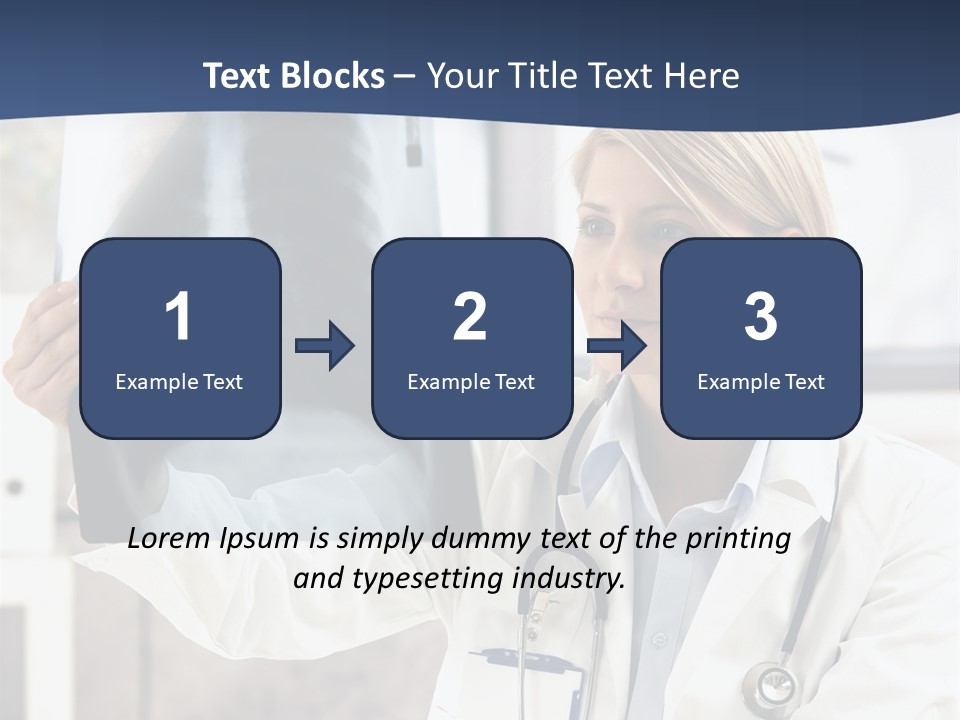 Text Blocks – Your Title Text Here

1
Example Text

2
Example Text

3
Example Text

Lorem Ipsum is simply dummy text of the printing and typesetting industry.